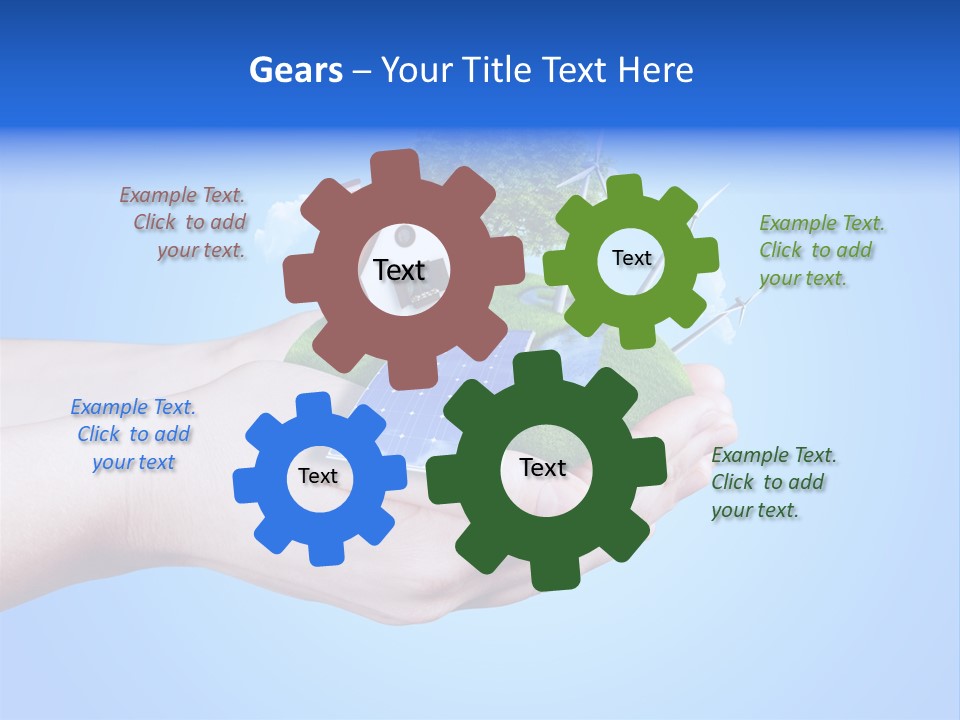 Gears – Your Title Text Here

Example Text. Click to add your text.

Text

Text

Example Text. Click to add your text.

Example Text. Click to add your text

Text

Text

Example Text. Click to add your text.